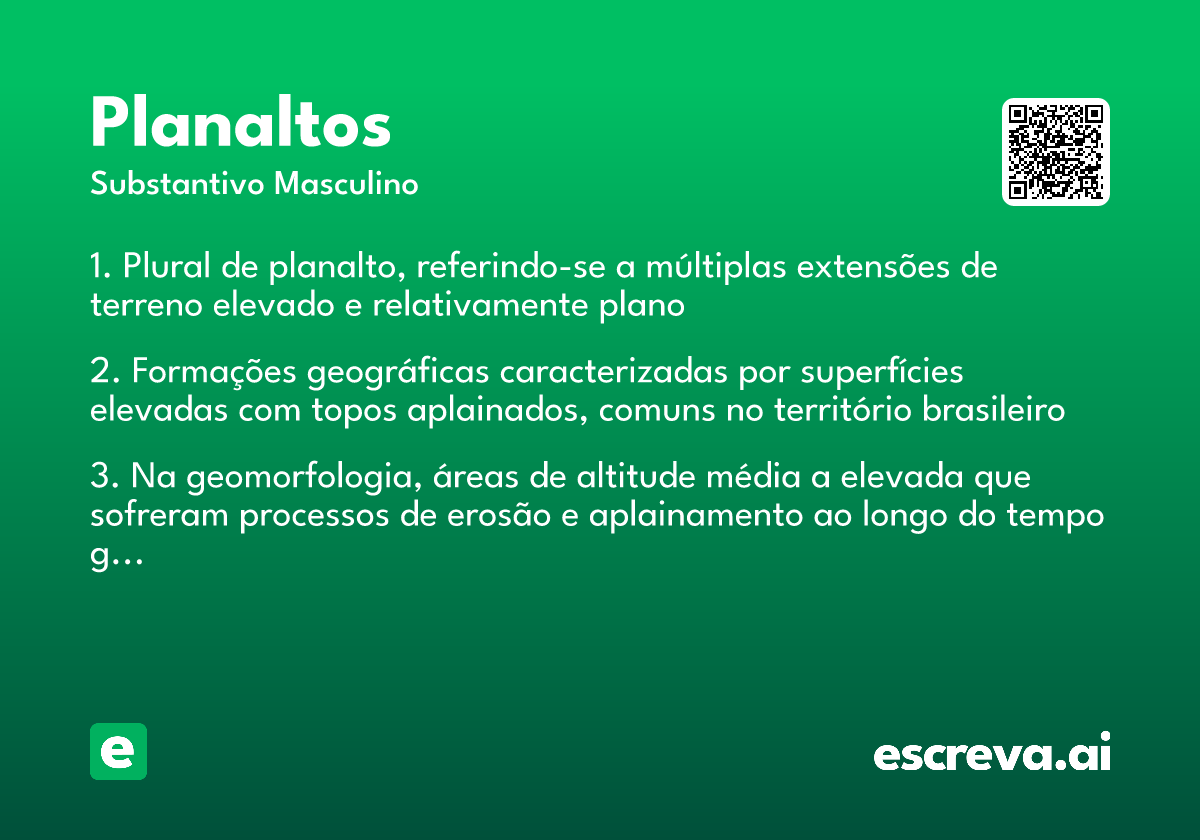 Planaltos
Substantivo Masculino

1. Plural de planalto, referindo-se a múltiplas extensões de terreno elevado e relativamente plano

2. Formações geográficas caracterizadas por superfícies elevadas com topos aplainados, comuns no território brasileiro

3. Na geomorfologia, áreas de altitude média a elevada que sofreram processos de erosão e aplainamento ao longo do tempo g...

e

escreva.ai